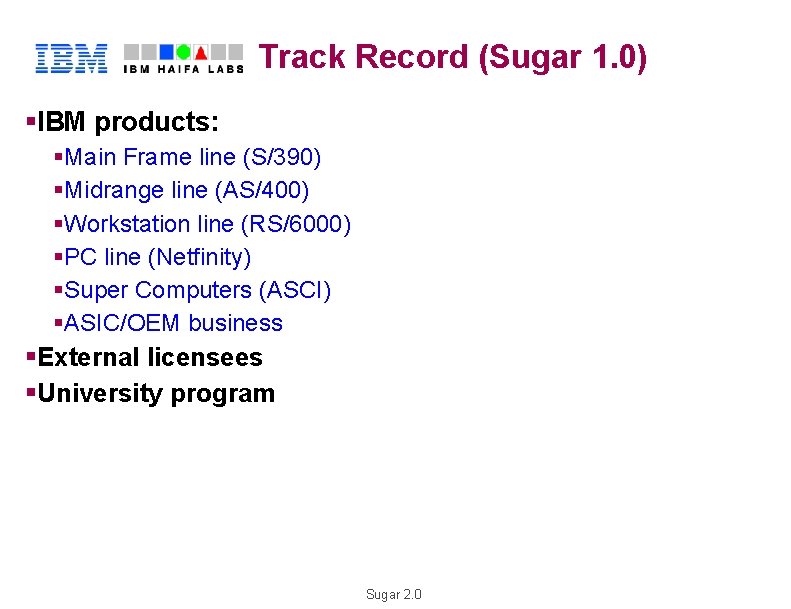 IBM IBM HAIFA LABS Track Record (Sugar 1.0)

▪IBM products:
▪Main Frame line (S/390)
▪Midrange line (AS/400)
▪Workstation line (RS/6000)
▪PC line (Netfinity)
▪Super Computers (ASCI)
▪ASIC/OEM business
▪External licensees
▪University program

Sugar 2.0